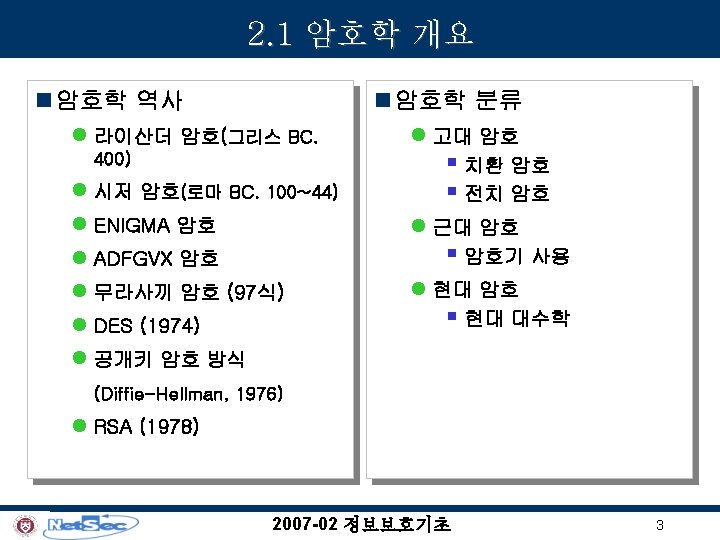 2.1 암호학 개요

암호학 역사

라이산더 암호(그리스 BC. 400)

시저 암호(로마 BC. 100~44)

ENIGMA 암호

ADFGVX 암호

무라사끼 암호 (97식)

DES (1974)

공개키 암호 방식

(Diffie-Hellman, 1976)

RSA (1978)

암호학 분류

고대 암호

치환 암호

전치 암호

근대 암호

암호기 사용

현대 암호

현대 대수학

NetSec

2007-02 정보보호기초

3